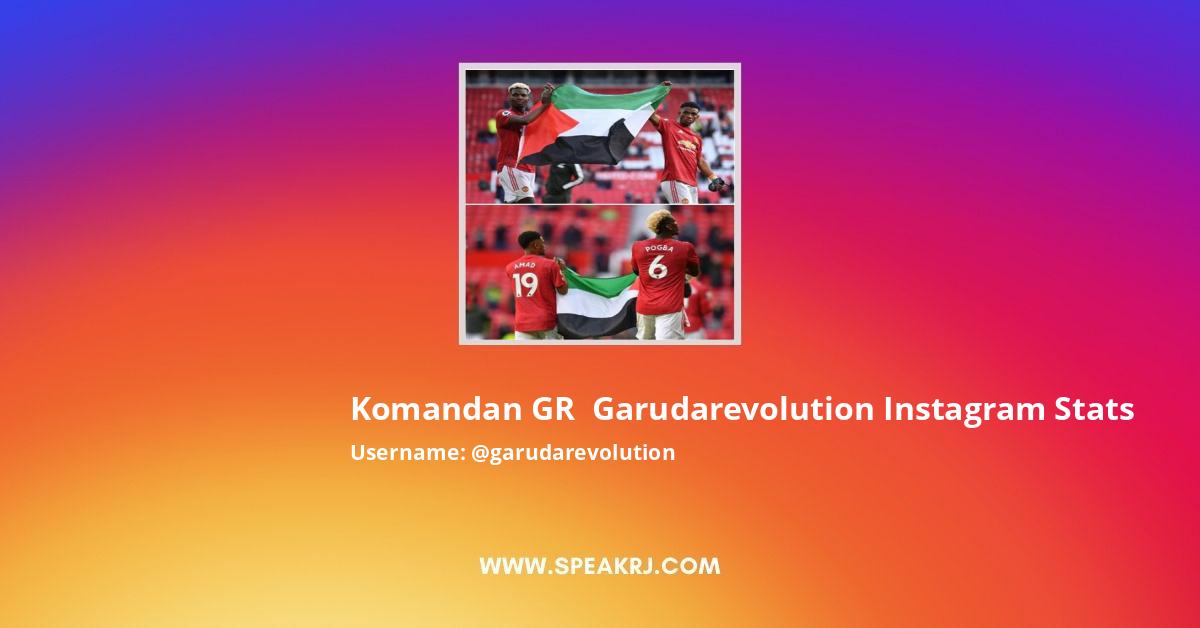 AMAD
19
POGBA
6

Komandan GR  Garudarevolution Instagram Stats
Username: @garudarevolution

WWW.SPEAKRJ.COM